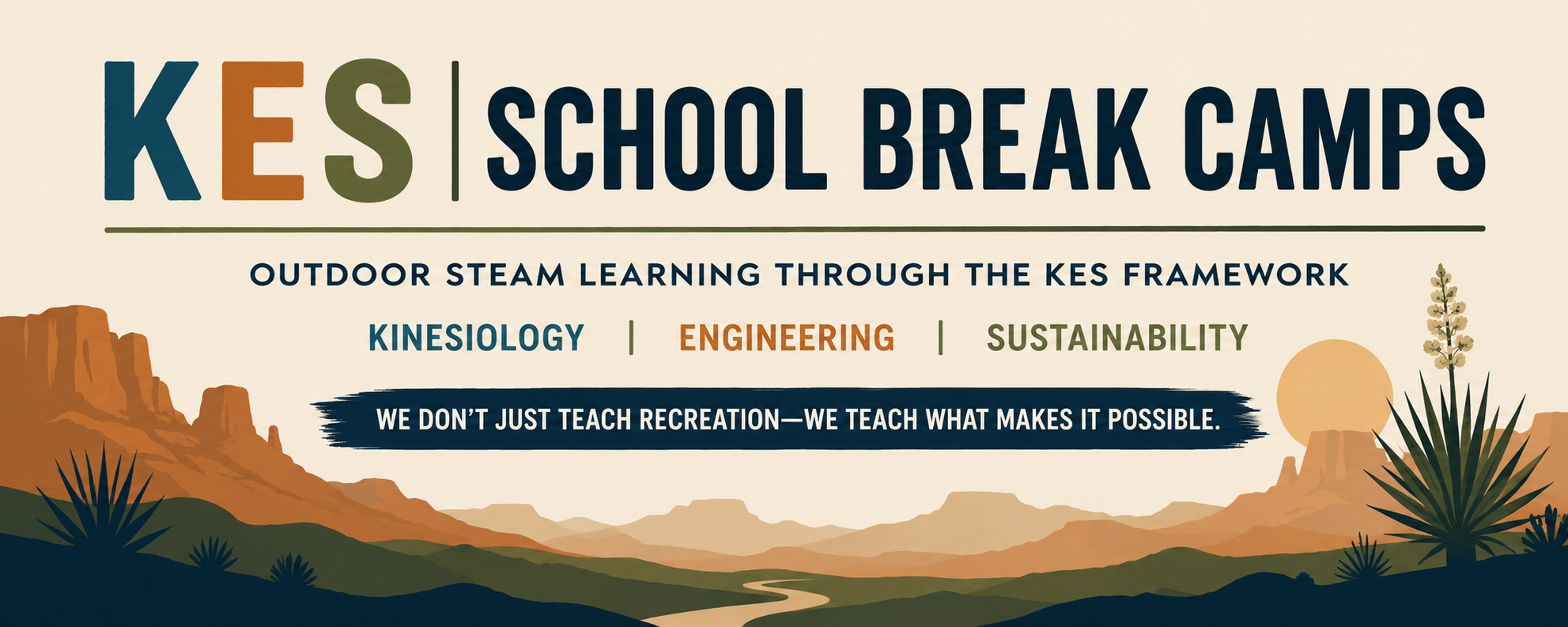 KES | SCHOOL BREAK CAMPS

OUTDOOR STEAM LEARNING THROUGH THE KES FRAMEWORK

KINESIOLOGY | ENGINEERING | SUSTAINABILITY

WE DON'T JUST TEACH RECREATION—WE TEACH WHAT MAKES IT POSSIBLE.